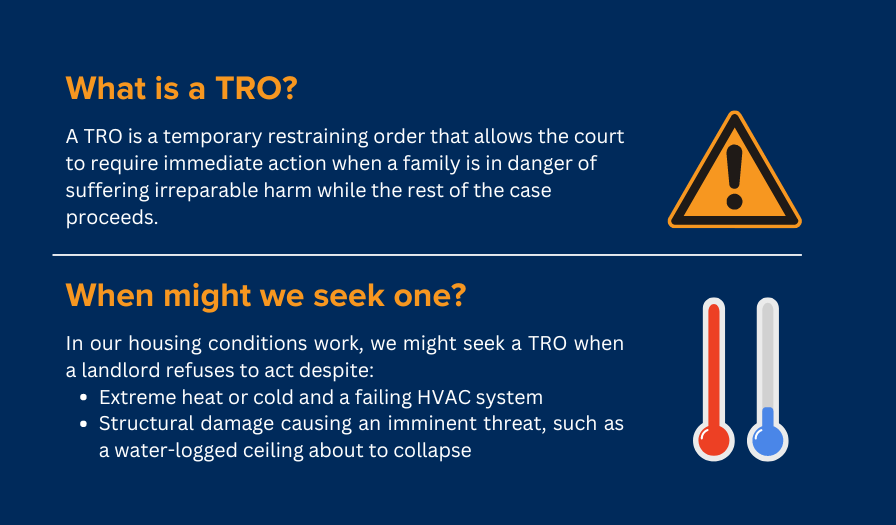 What is a TRO?

A TRO is a temporary restraining order that allows the court to require immediate action when a family is in danger of suffering irreparable harm while the rest of the case proceeds.

When might we seek one?

In our housing conditions work, we might seek a TRO when a landlord refuses to act despite:
• Extreme heat or cold and a failing HVAC system
• Structural damage causing an imminent threat, such as a water-logged ceiling about to collapse